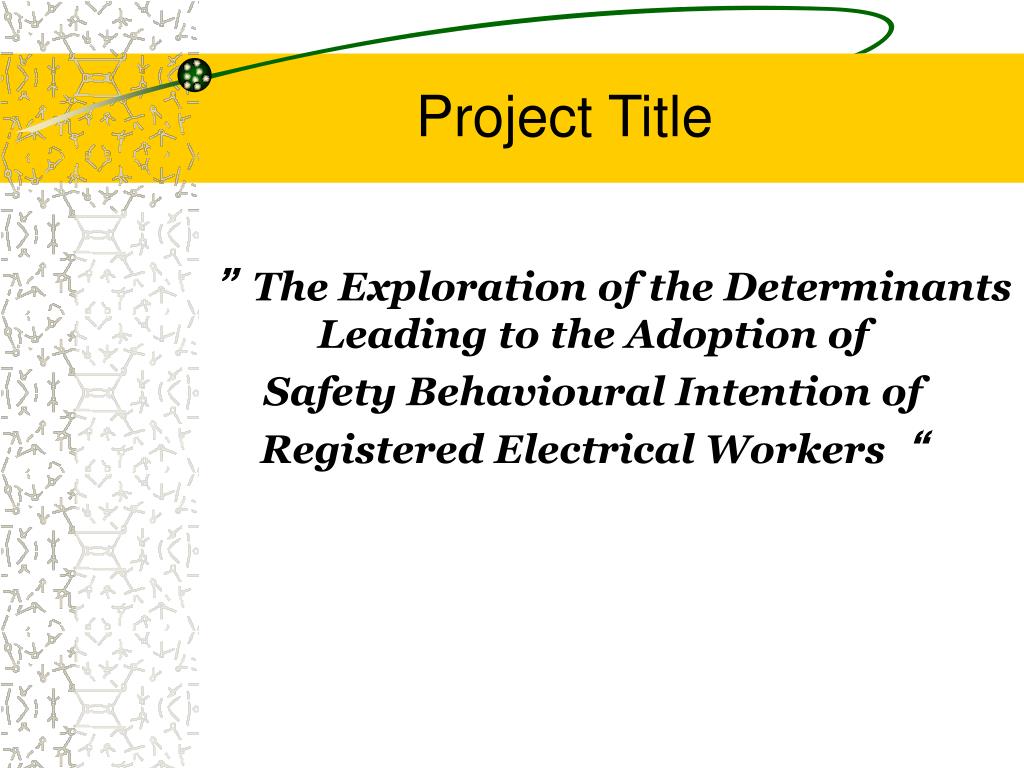 Project Title

” The Exploration of the Determinants Leading to the Adoption of
Safety Behavioural Intention of
Registered Electrical Workers “